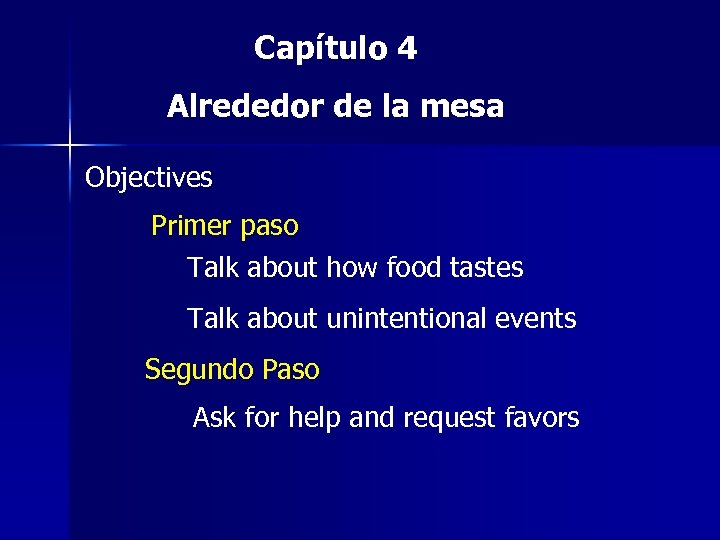 Capítulo 4

Alrededor de la mesa

Objectives

Primer paso

Talk about how food tastes

Talk about unintentional events

Segundo Paso

Ask for help and request favors